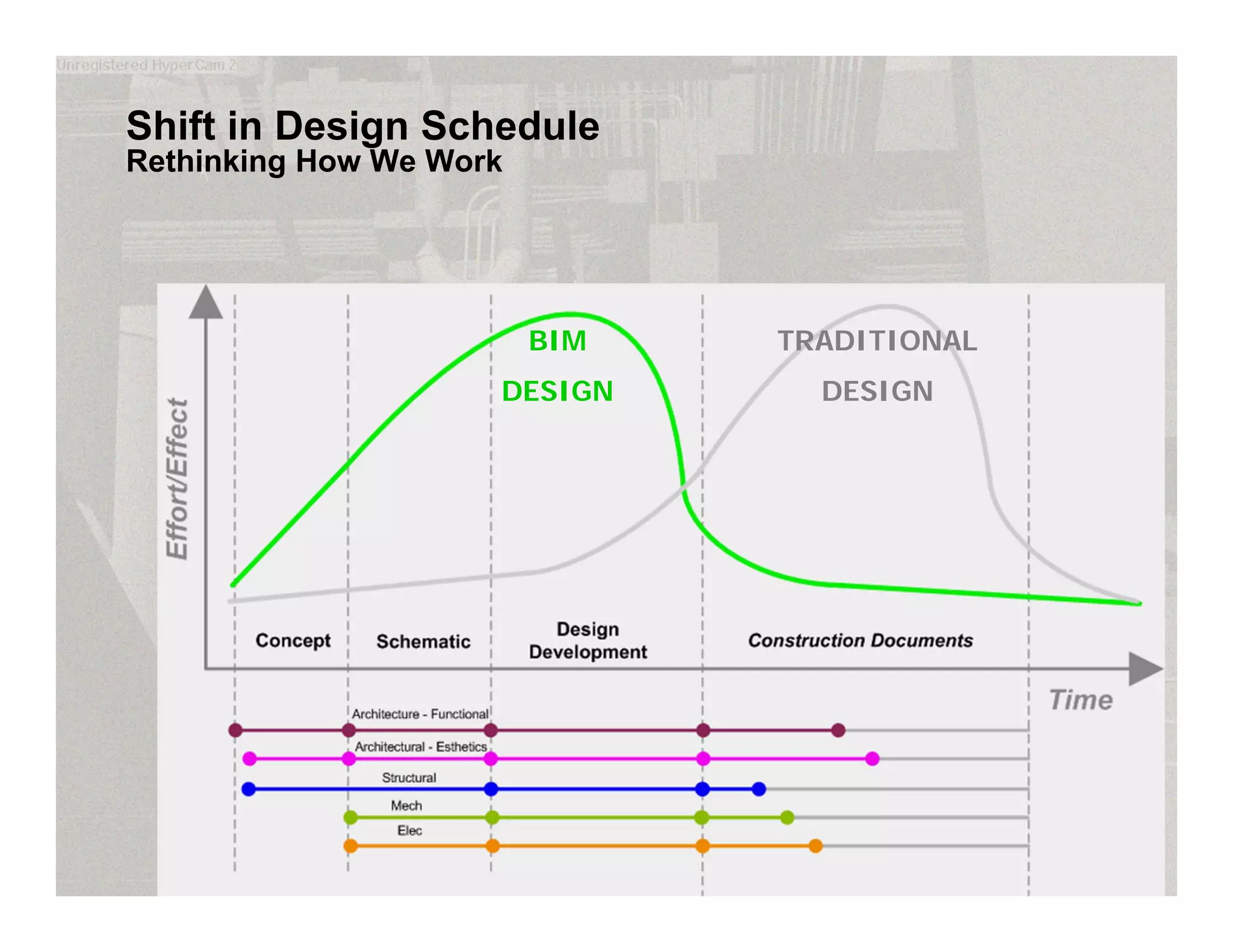 Unregistered HyperCam 2

Shift in Design Schedule
Rethinking How We Work

Effort/Effect

BIM
DESIGN

TRADITIONAL
DESIGN

Concept

Schematic

Design
Development

Construction Documents

Time

Architecture - Functional

Architectural - Esthetics

Structural

Mech

Elec